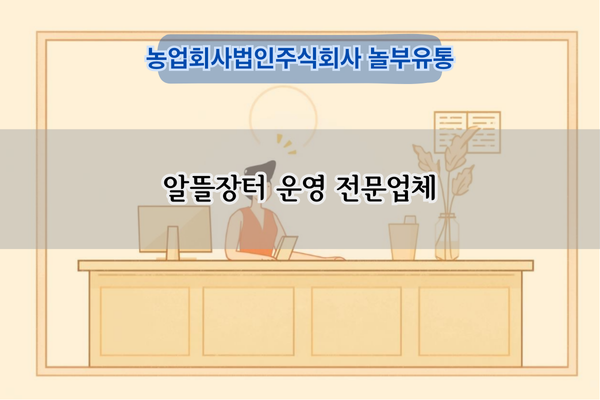 농업회사법인주식회사 놀부유통

알뜰장터 운영 전문업체